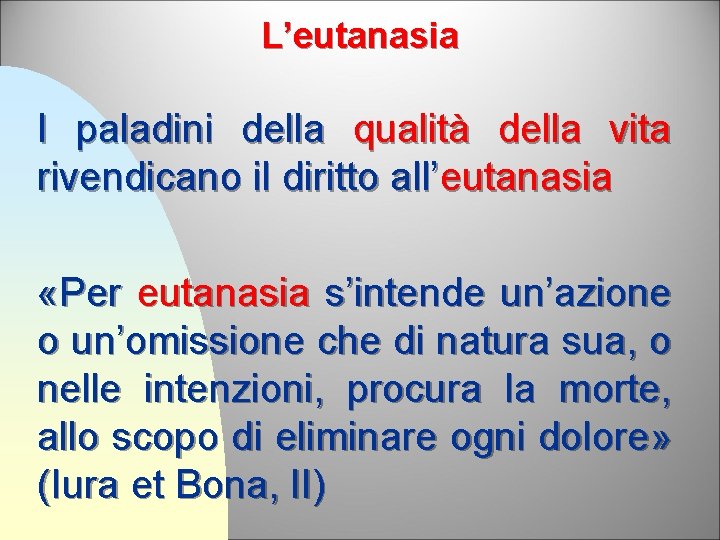 L’eutanasia

I paladini della qualità della vita rivendicano il diritto all’eutanasia

«Per eutanasia s’intende un’azione o un’omissione che di natura sua, o nelle intenzioni, procura la morte, allo scopo di eliminare ogni dolore» (Iura et Bona, II)